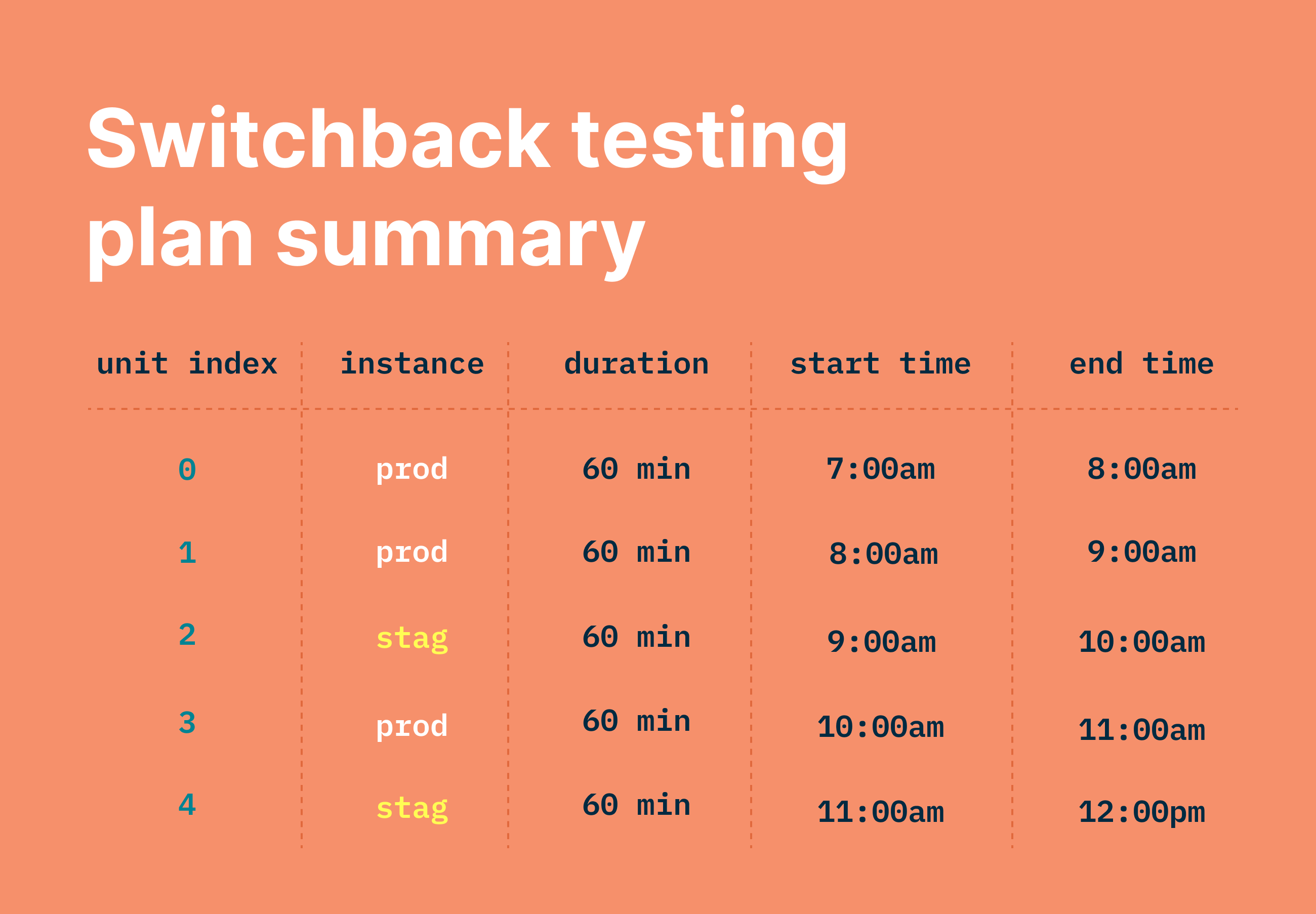 Switchback testing plan summary

| unit index | instance | duration | start time | end time |
|---|---|---|---|---|
| 0 | prod | 60 min | 7:00am | 8:00am |
| 1 | prod | 60 min | 8:00am | 9:00am |
| 2 | stag | 60 min | 9:00am | 10:00am |
| 3 | prod | 60 min | 10:00am | 11:00am |
| 4 | stag | 60 min | 11:00am | 12:00pm |